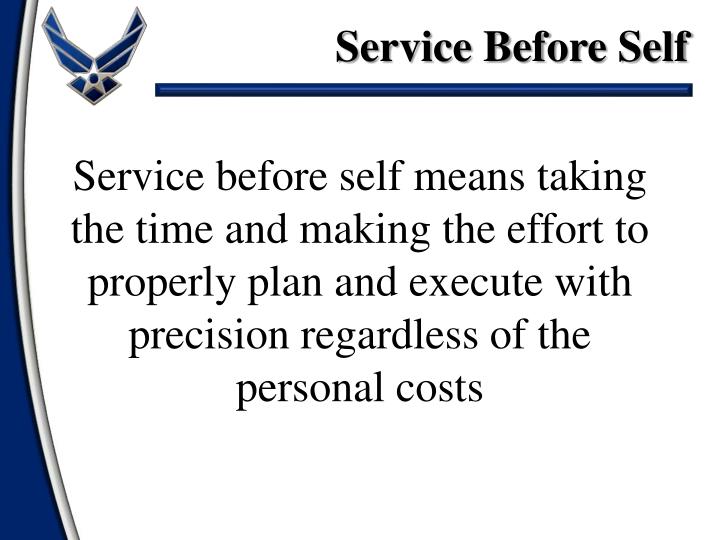 Service Before Self

Service before self means taking the time and making the effort to properly plan and execute with precision regardless of the personal costs